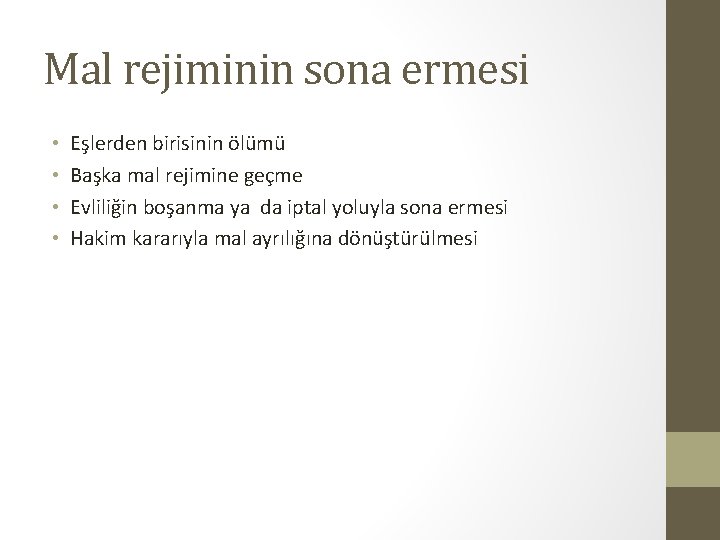 Mal rejiminin sona ermesi

• Eşlerden birisinin ölümü
• Başka mal rejimine geçme
• Evliliğin boşanma ya da iptal yoluyla sona ermesi
• Hakim kararıyla mal ayrılığına dönüştürülmesi